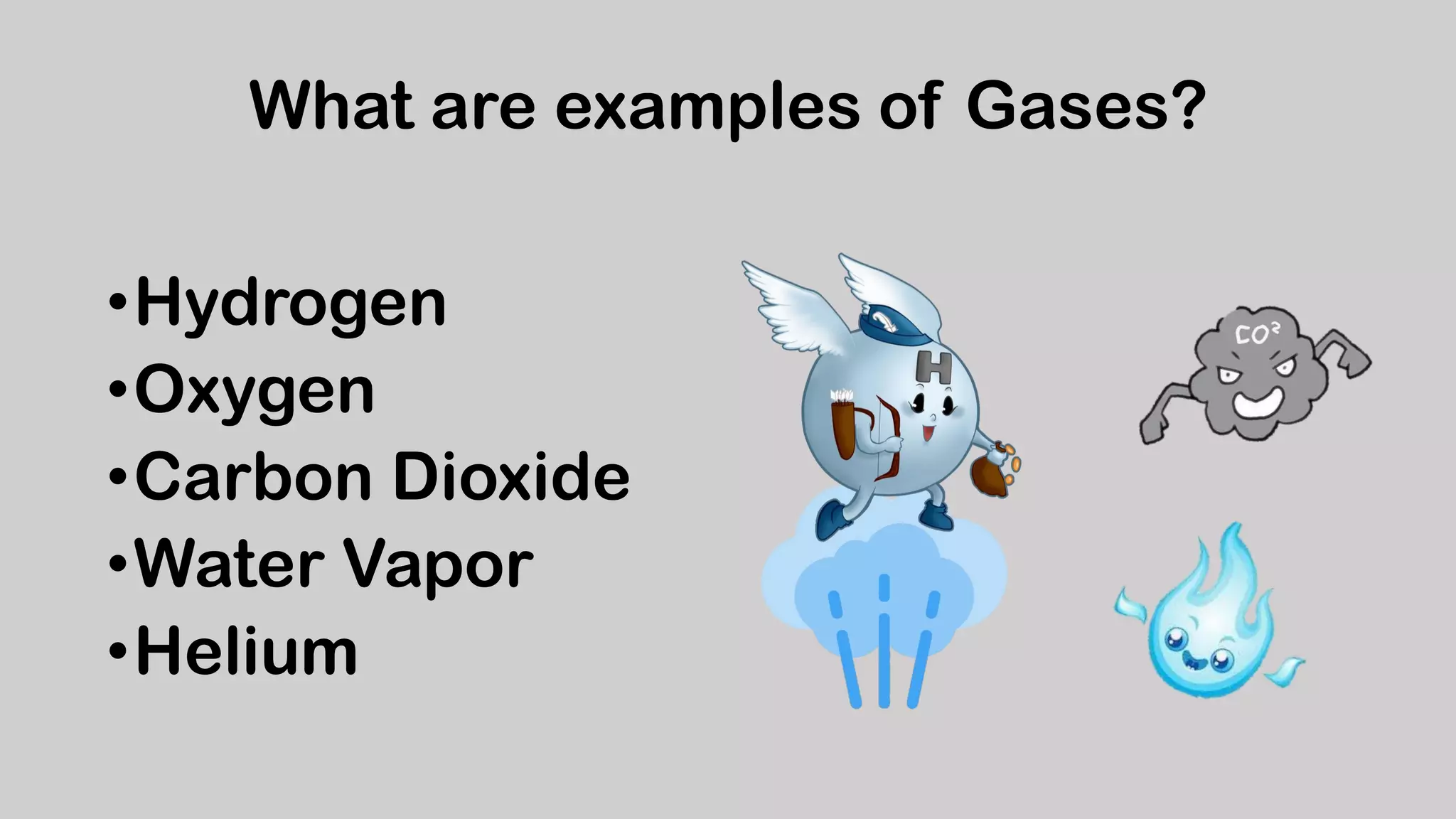 What are examples of Gases?

•Hydrogen
•Oxygen
•Carbon Dioxide
•Water Vapor
•Helium

H

$CO^2$